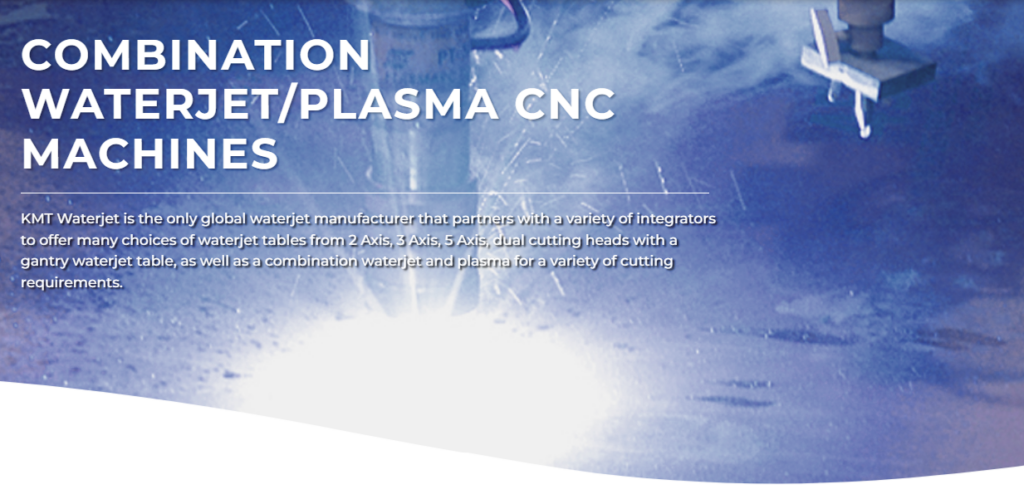 COMBINATION WATERJET/PLASMA CNC MACHINES

KMT Waterjet is the only global waterjet manufacturer that partners with a variety of integrators to offer many choices of waterjet tables from 2 Axis, 3 Axis, 5 Axis, dual cutting heads with a gantry waterjet table, as well as a combination waterjet and plasma for a variety of cutting requirements.